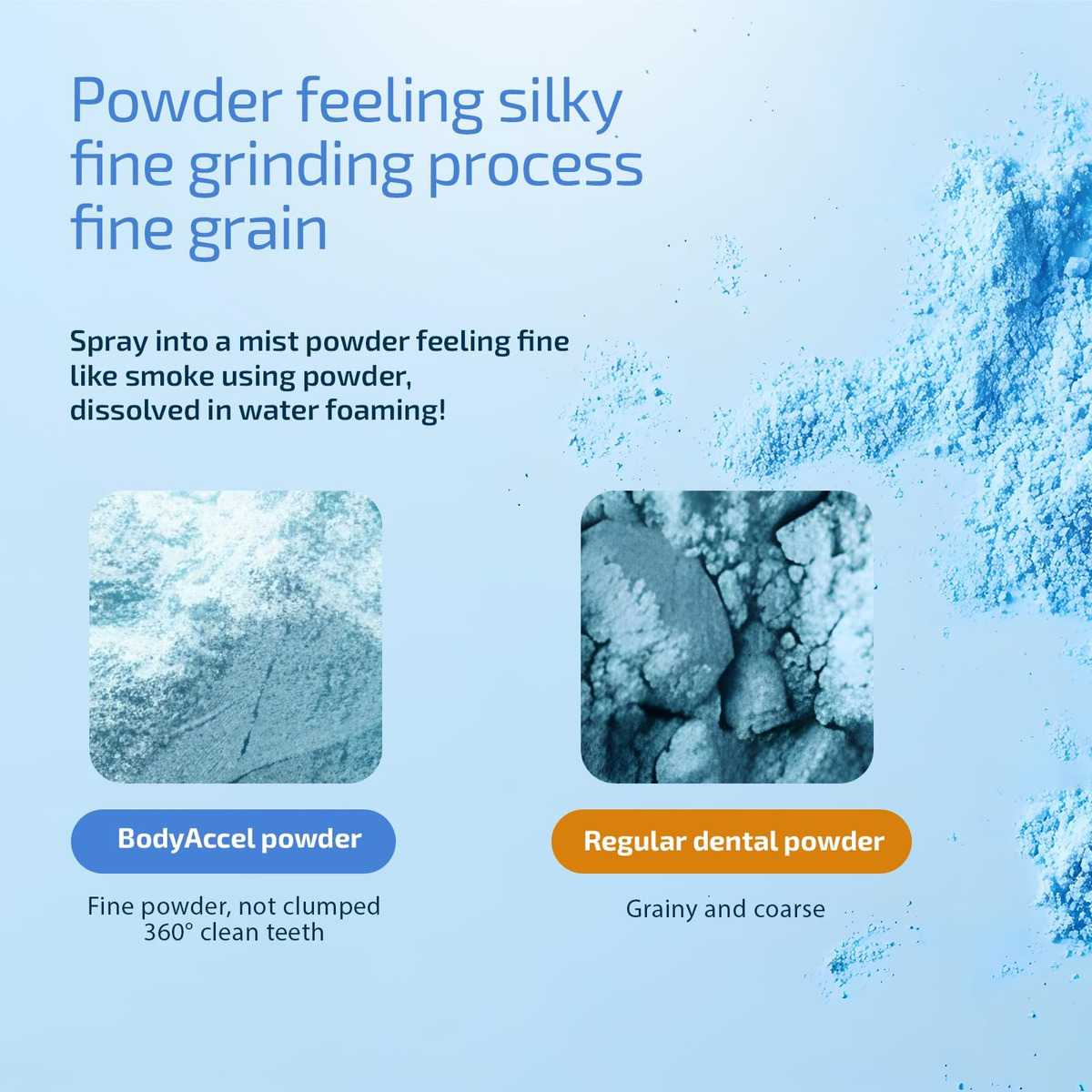 Powder feeling silky fine grinding process fine grain

Spray into a mist powder feeling fine like smoke using powder, dissolved in water foaming!

BodyAccel powder

Fine powder, not clumped
360° clean teeth

Regular dental powder

Grainy and coarse